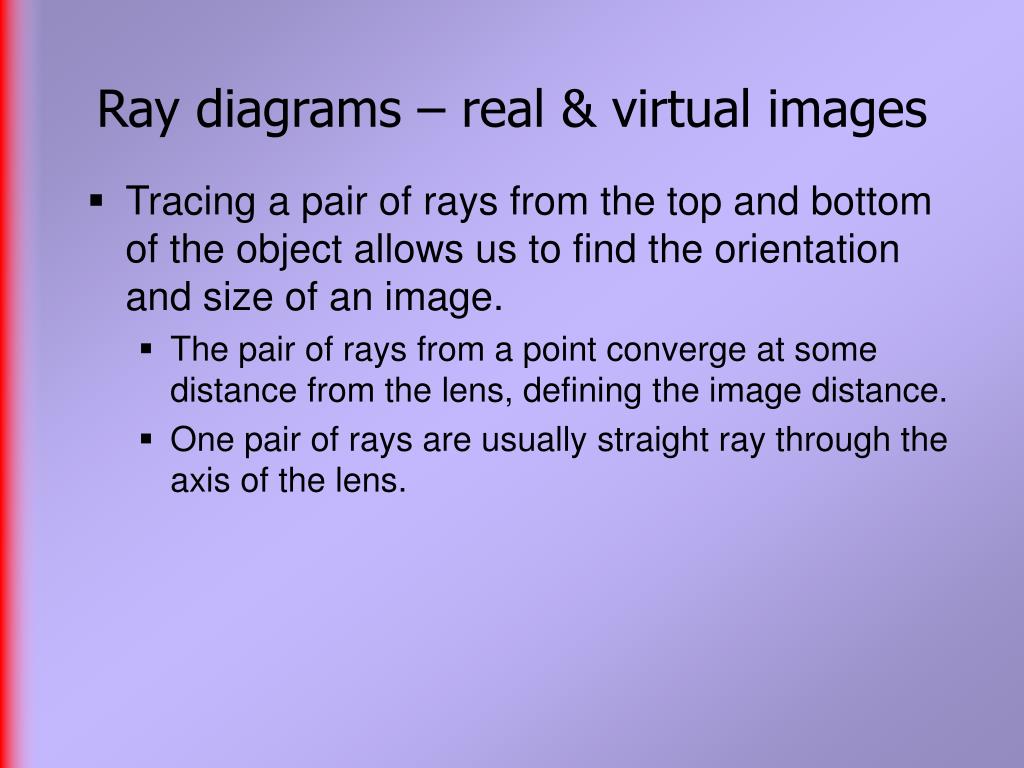 Ray diagrams – real & virtual images

▪ Tracing a pair of rays from the top and bottom of the object allows us to find the orientation and size of an image.

▪ The pair of rays from a point converge at some distance from the lens, defining the image distance.

▪ One pair of rays are usually straight ray through the axis of the lens.